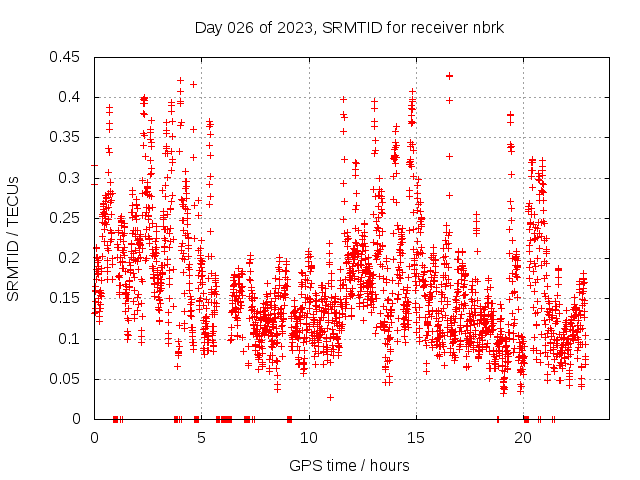 Day 026 of 2023, SRMTID for receiver nbrk

SRMTID / TECUs

0.45
0.4
0.35
0.3
0.25
0.2
0.15
0.1
0.05
0

0
5
10
15
20

GPS time / hours